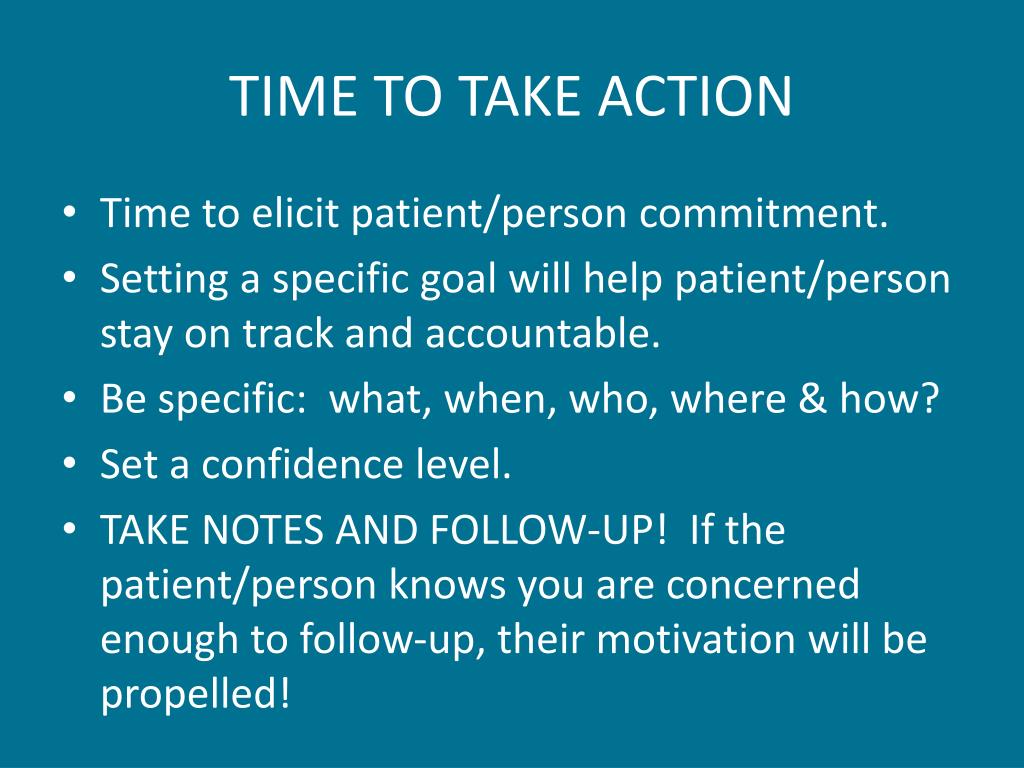 TIME TO TAKE ACTION

• Time to elicit patient/person commitment.
• Setting a specific goal will help patient/person stay on track and accountable.
• Be specific: what, when, who, where & how?
• Set a confidence level.
• TAKE NOTES AND FOLLOW-UP! If the patient/person knows you are concerned enough to follow-up, their motivation will be propelled!